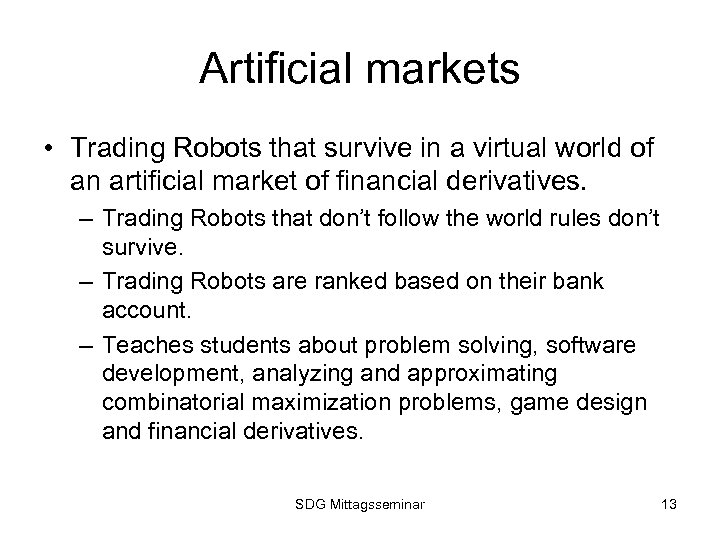 Artificial markets

• Trading Robots that survive in a virtual world of an artificial market of financial derivatives.

– Trading Robots that don't follow the world rules don't survive.

– Trading Robots are ranked based on their bank account.

– Teaches students about problem solving, software development, analyzing and approximating combinatorial maximization problems, game design and financial derivatives.

SDG Mittagsseminar

13